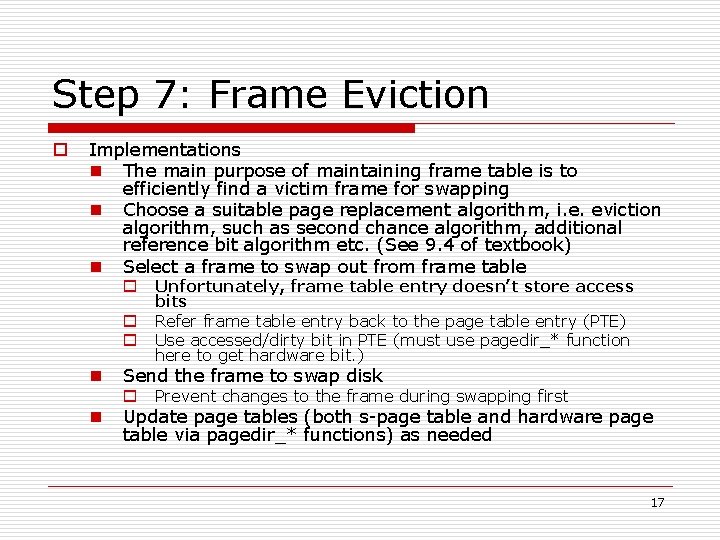 Step 7: Frame Eviction

Implementations

The main purpose of maintaining frame table is to efficiently find a victim frame for swapping

Choose a suitable page replacement algorithm, i.e. eviction algorithm, such as second chance algorithm, additional reference bit algorithm etc. (See 9.4 of textbook)

Select a frame to swap out from frame table

Unfortunately, frame table entry doesn't store access bits

Refer frame table entry back to the page table entry (PTE)

Use accessed/dirty bit in PTE (must use pagedir_* function here to get hardware bit.)

Send the frame to swap disk

Prevent changes to the frame during swapping first

Update page tables (both s-page table and hardware page table via pagedir_* functions) as needed

17